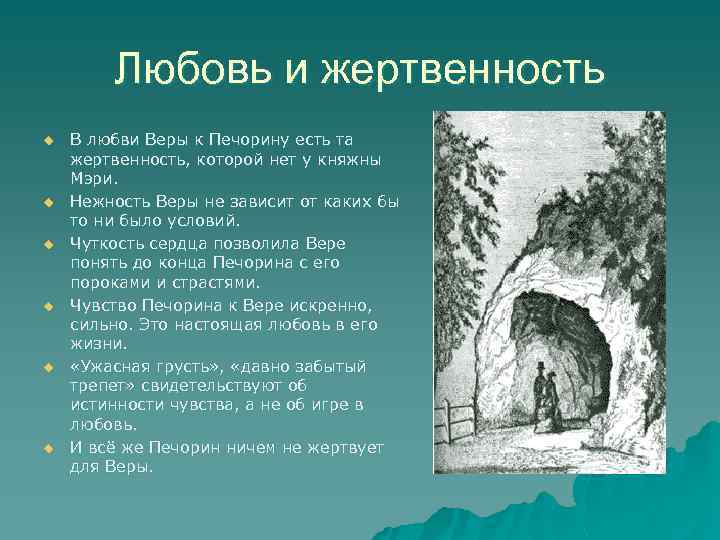 Любовь и жертвенность

В любви Веры к Печорину есть та жертвенность, которой нет у княжны Мэри.

Нежность Веры не зависит от каких бы то ни было условий.

Чуткость сердца позволила Вере понять до конца Печорина с его пороками и страстями.

Чувство Печорина к Вере искренно, сильно. Это настоящая любовь в его жизни.

«Ужасная грусть», «давно забытый трепет» свидетельствуют об истинности чувства, а не об игре в любовь.

И всё же Печорин ничем не жертвует для Веры.